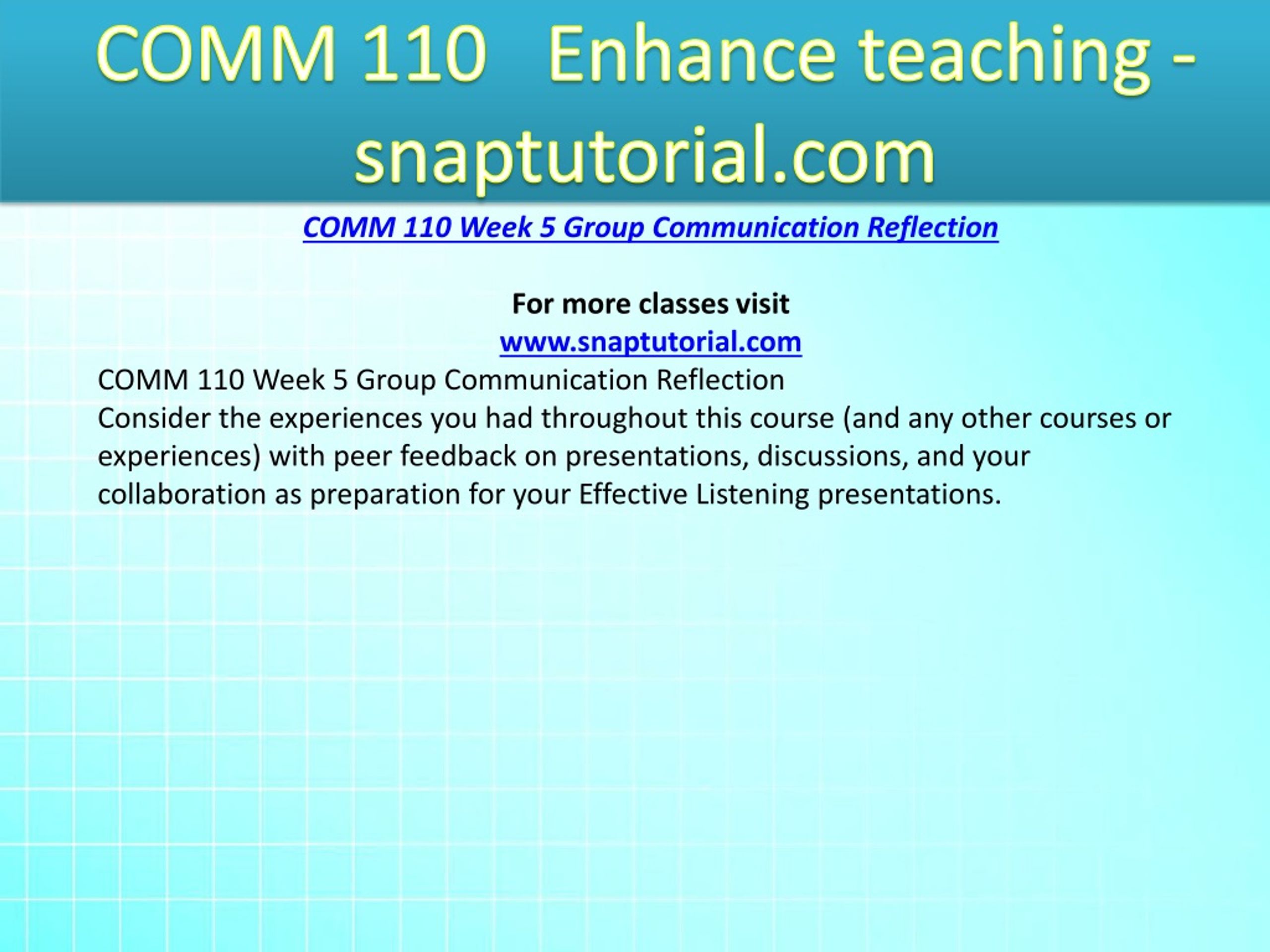 COMM 110 Enhance teaching - snaptutorial.com

COMM 110 Week 5 Group Communication Reflection

For more classes visit
www.snaptutorial.com

COMM 110 Week 5 Group Communication Reflection
Consider the experiences you had throughout this course (and any other courses or experiences) with peer feedback on presentations, discussions, and your collaboration as preparation for your Effective Listening presentations.